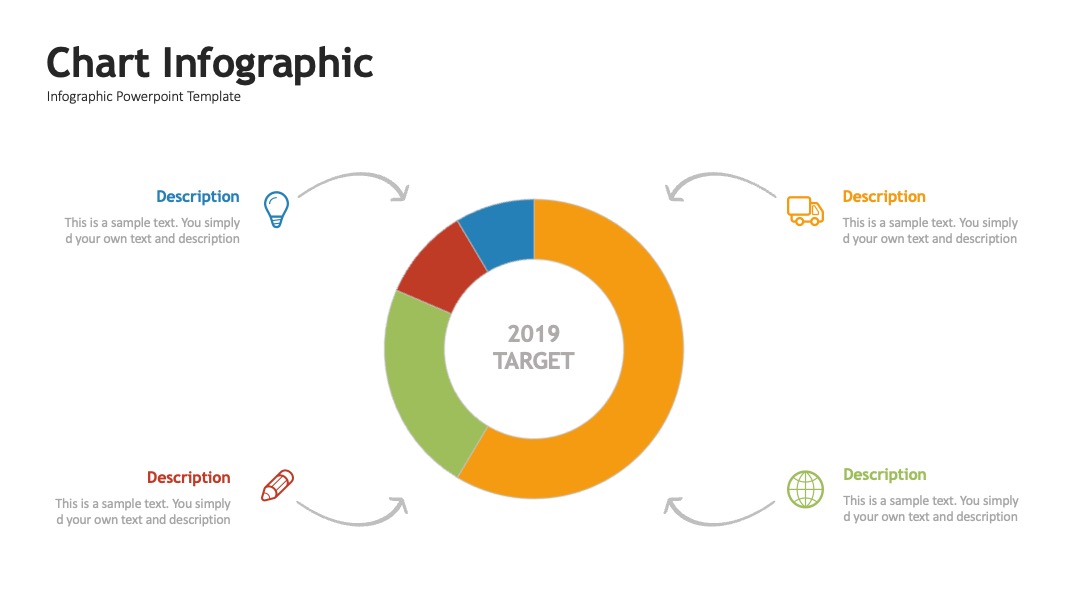 Chart Infographic
Infographic Powerpoint Template

Description
This is a sample text. You simply d your own text and description

Description
This is a sample text. You simply d your own text and description

2019
TARGET

Description
This is a sample text. You simply d your own text and description

Description
This is a sample text. You simply d your own text and description